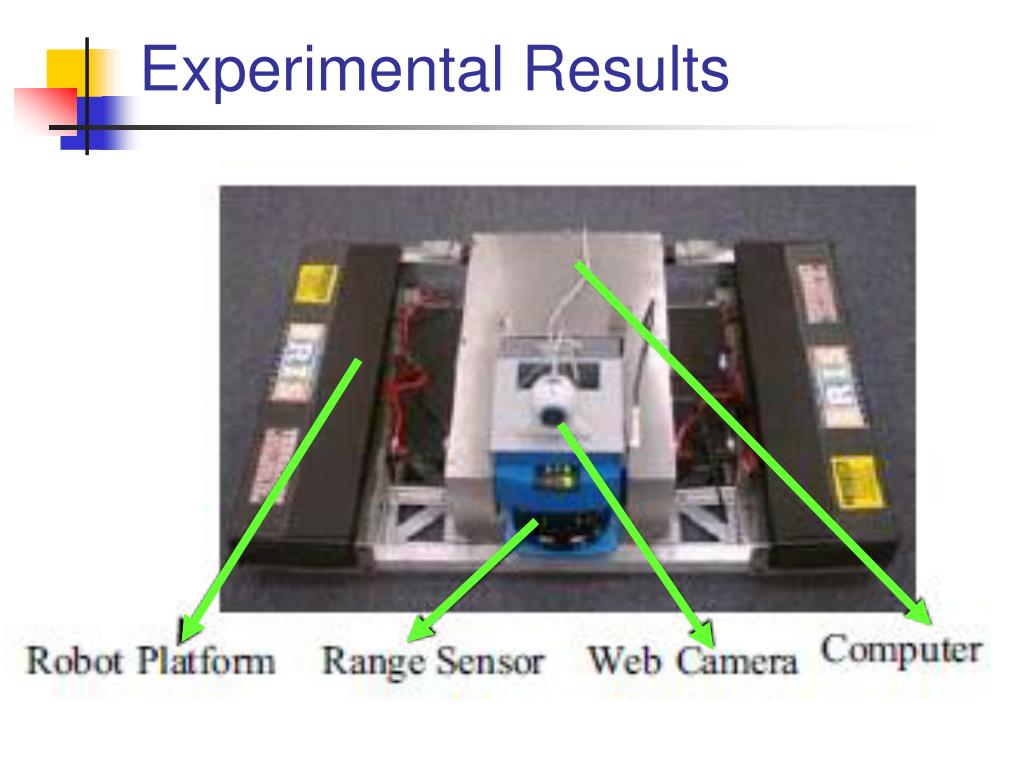 Experimental Results

Robot Platform Range Sensor Web Camera Computer